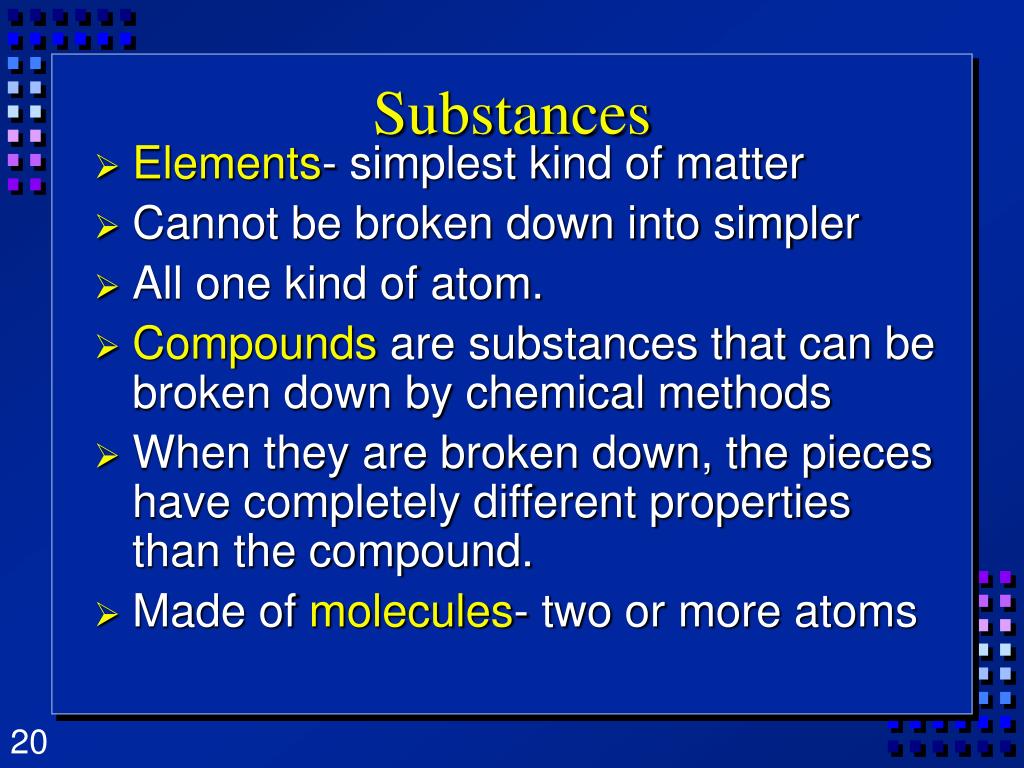 Substances

➢ Elements- simplest kind of matter
➢ Cannot be broken down into simpler
➢ All one kind of atom.
➢ Compounds are substances that can be broken down by chemical methods
➢ When they are broken down, the pieces have completely different properties than the compound.
➢ Made of molecules- two or more atoms

20